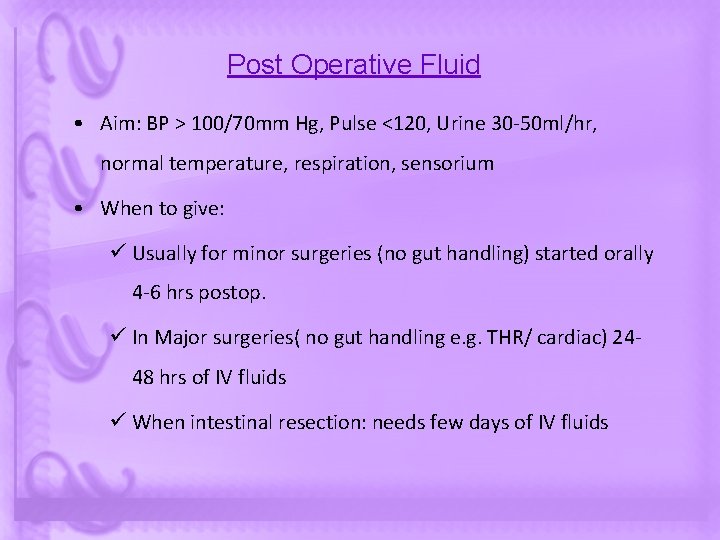 Post Operative Fluid

• Aim: BP > 100/70mm Hg, Pulse <120, Urine 30-50ml/hr, normal temperature, respiration, sensorium

• When to give:

✓ Usually for minor surgeries (no gut handling) started orally 4-6 hrs postop.

✓ In Major surgeries( no gut handling e.g. THR/ cardiac) 24-48 hrs of IV fluids

✓ When intestinal resection: needs few days of IV fluids